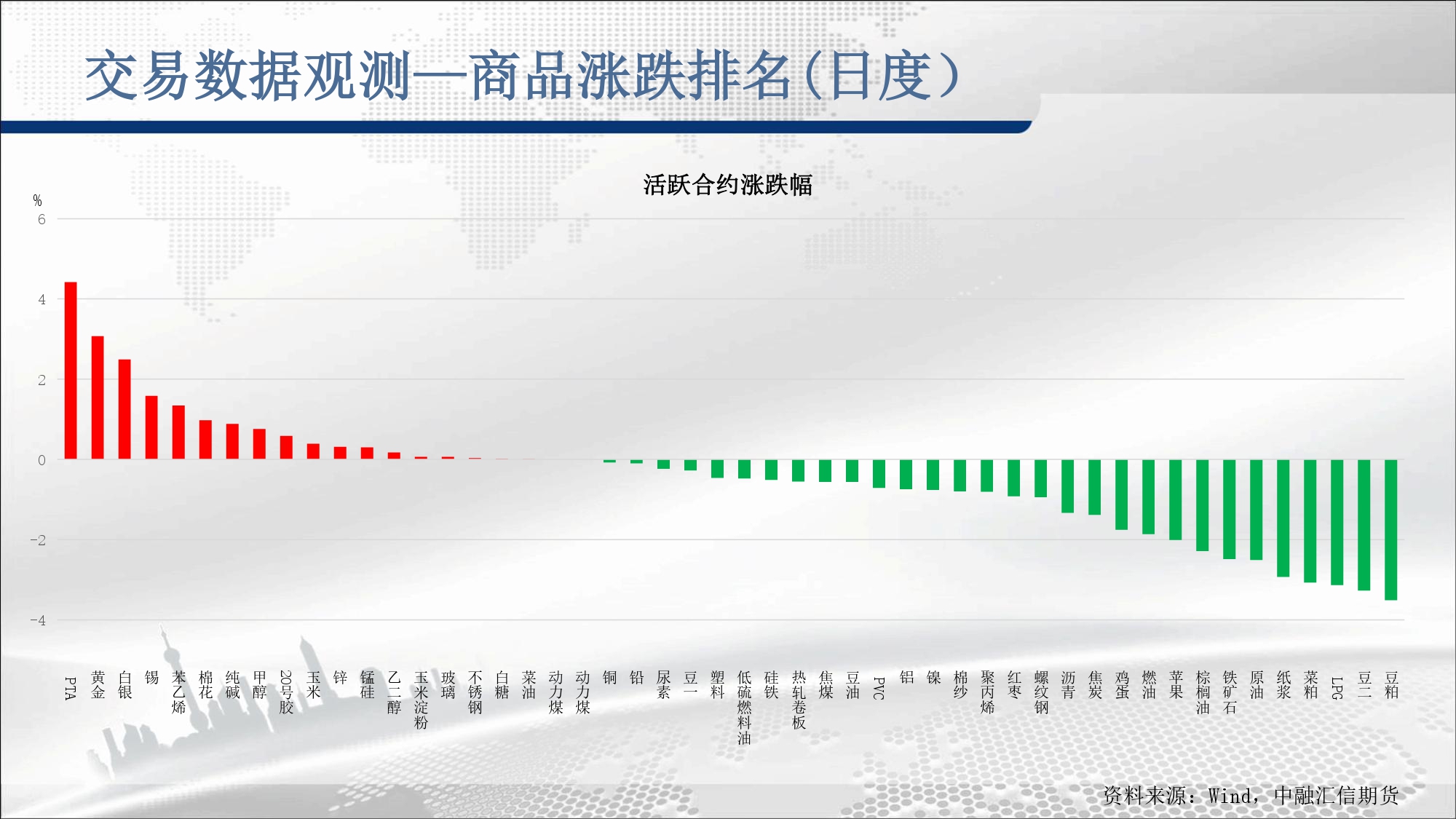 交易数据观测—商品涨跌排名(日度)

活跃合约涨跌幅

%
6
4
2
0
-2
-4

PTA
黄金
白银
锡
苯乙烯
棉花
纯碱
甲醇
20号胶
玉米
锌
锰硅
乙二醇
玉米淀粉
玻璃
不锈钢
白糖
菜油
动力煤
动力煤
铜
铅
尿素
豆一
塑料
低硫燃料油
硅铁
热轧卷板
焦煤
豆油
PVC
铝
镍
棉纱
聚丙烯
红枣
螺纹钢
沥青
焦炭
鸡蛋
燃油
苹果
棕榈油
铁矿石
原油
纸浆
菜粕
LPG
豆二
豆粕

资料来源：Wind，中融汇信期货